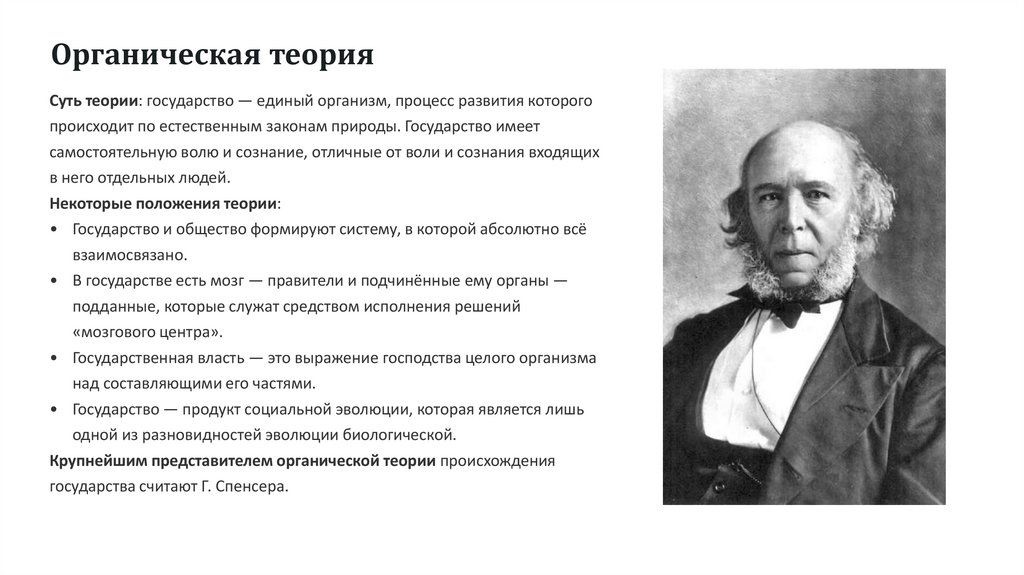 Органическая теория

Суть теории: государство — единый организм, процесс развития которого происходит по естественным законам природы. Государство имеет самостоятельную волю и сознание, отличные от воли и сознания входящих в него отдельных людей.

Некоторые положения теории:
• Государство и общество формируют систему, в которой абсолютно всё взаимосвязано.
• В государстве есть мозг — правители и подчинённые ему органы — подданные, которые служат средством исполнения решений «мозгового центра».
• Государственная власть — это выражение господства целого организма над составляющими его частями.
• Государство — продукт социальной эволюции, которая является лишь одной из разновидностей эволюции биологической.

Крупнейшим представителем органической теории происхождения государства считают Г. Спенсера.